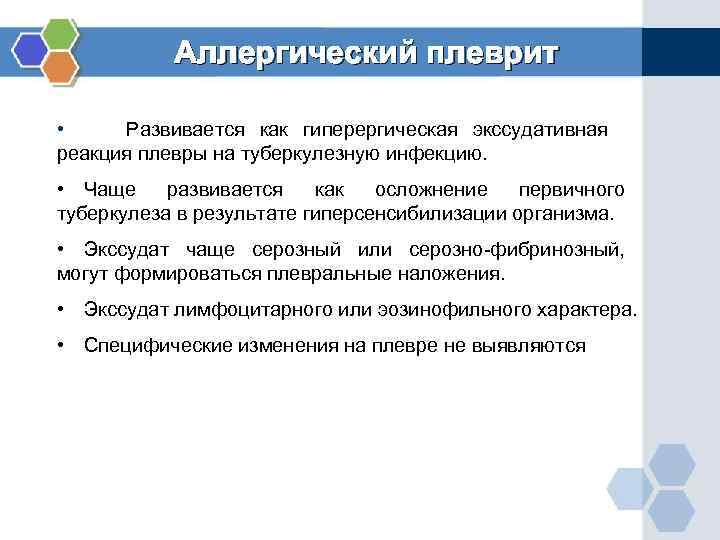 Аллергический плеврит

• Развивается как гиперергическая экссудативная реакция плевры на туберкулезную инфекцию.

• Чаще развивается как осложнение первичного туберкулеза в результате гиперсенсибилизации организма.

• Экссудат чаще серозный или серозно-фибринозный, могут формироваться плевральные наложения.

• Экссудат лимфоцитарного или эозинофильного характера.

• Специфические изменения на плевре не выявляются